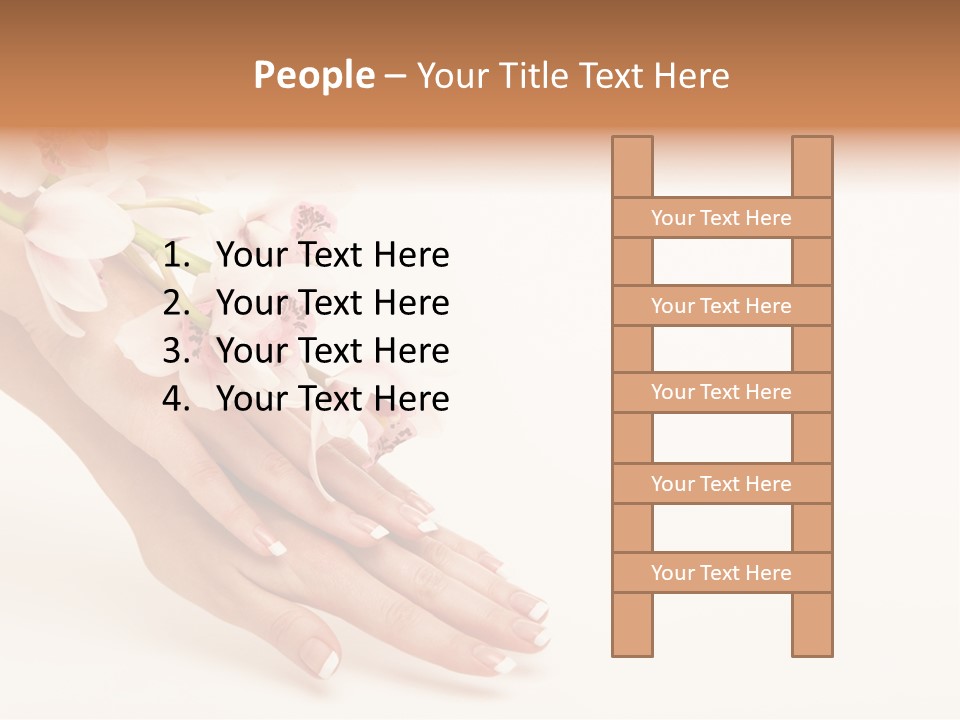 People – Your Title Text Here

1. Your Text Here
2. Your Text Here
3. Your Text Here
4. Your Text Here

Your Text Here

Your Text Here

Your Text Here

Your Text Here

Your Text Here